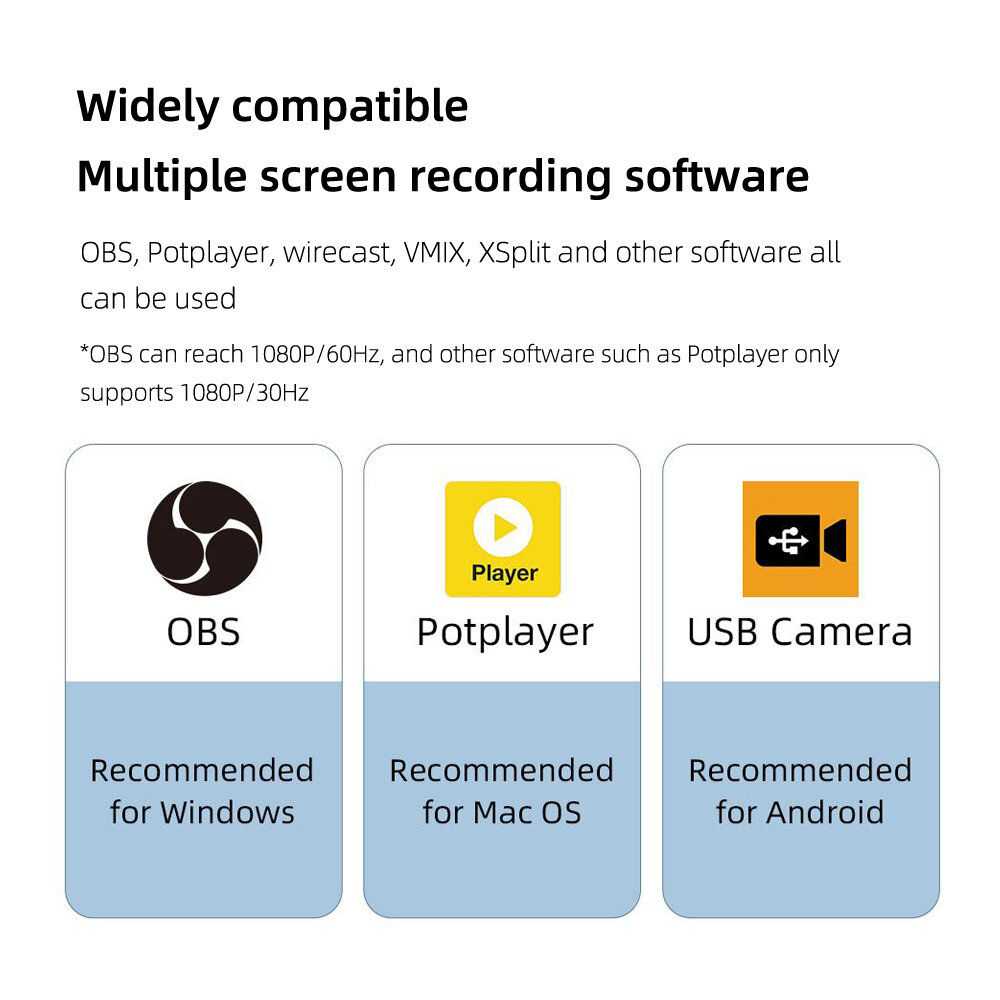 Widely compatible
Multiple screen recording software

OBS, Potplayer, wirecast, VMIX, XSplit and other software all can be used

*OBS can reach 1080P/60Hz, and other software such as Potplayer only supports 1080P/30Hz

OBS

Recommended for Windows

Player

Potplayer

Recommended for Mac OS

USB Camera

Recommended for Android